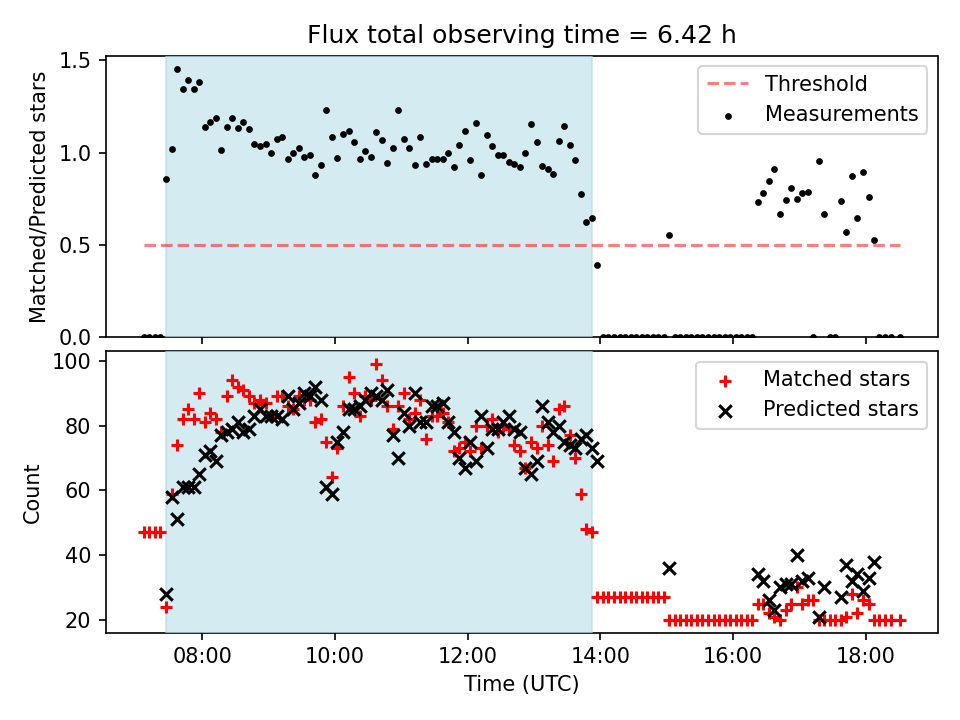 Flux total observing time = 6.42 h

Matched/Predicted stars

1.5
1.0
0.5
0.0

Threshold
Measurements

Count

100
80
60
40
20

Matched stars
Predicted stars

08:00
10:00
12:00
14:00
16:00
18:00

Time (UTC)